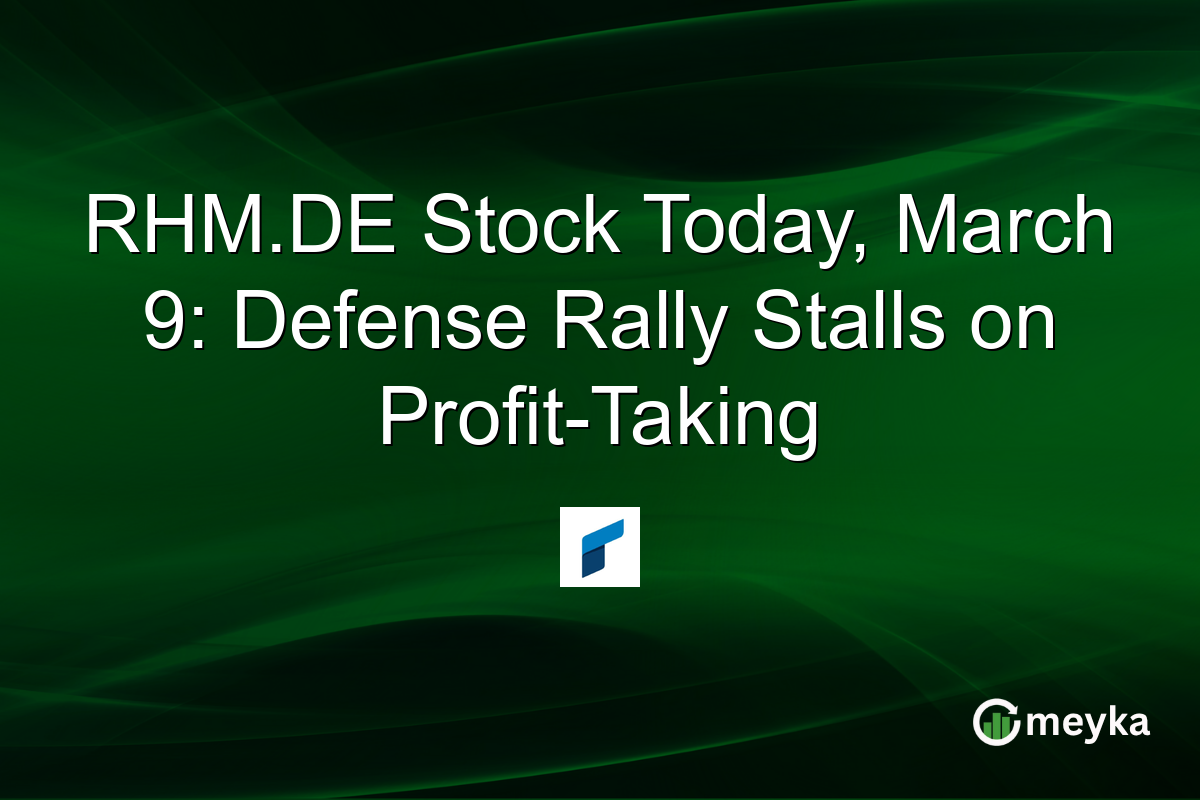 RHM.DE Stock Today, March 9: Defense Rally Stalls on Profit-Taking

meyka